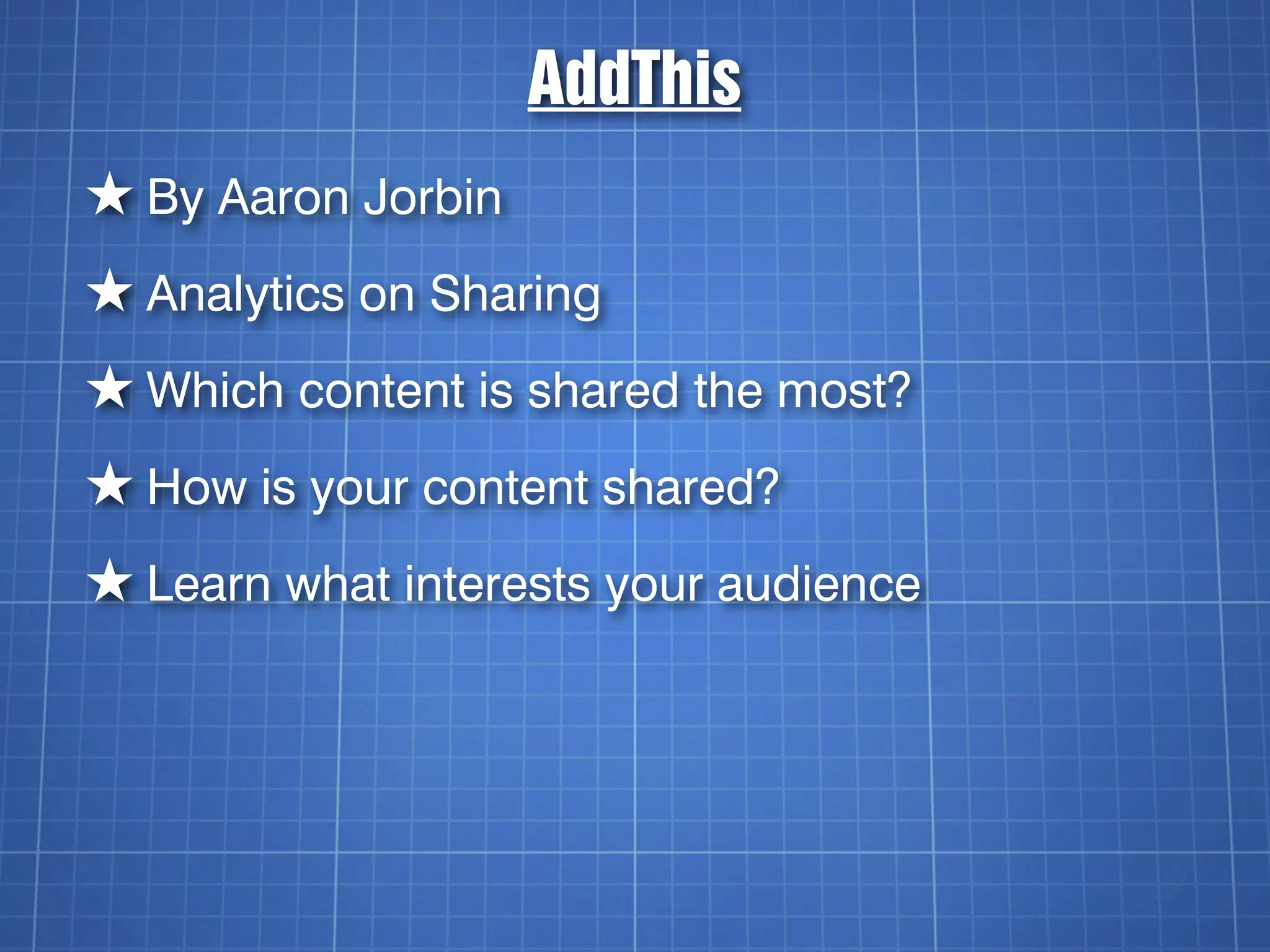 AddThis

★ By Aaron Jorbin

★ Analytics on Sharing

★ Which content is shared the most?

★ How is your content shared?

★ Learn what interests your audience